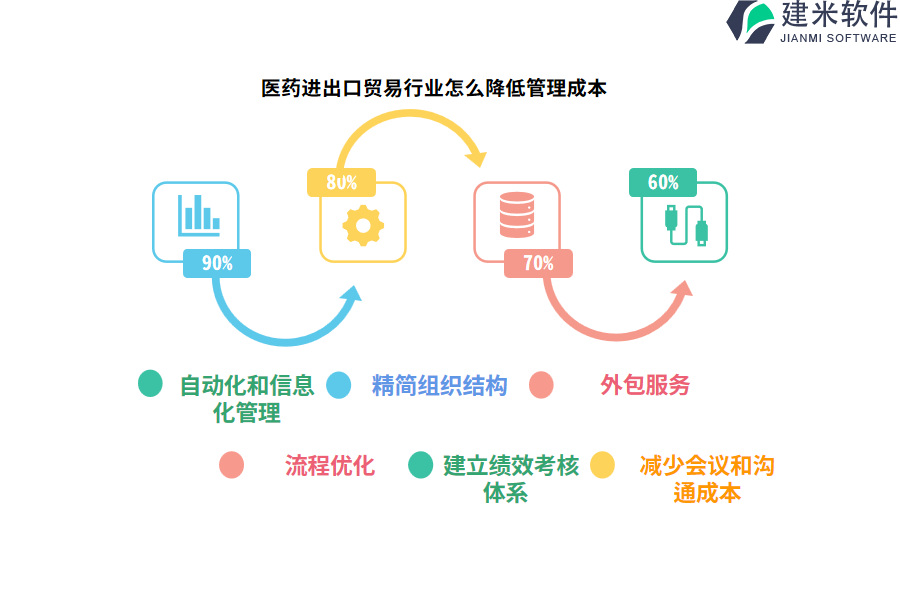 建米软件
JIANMI SOFTWARE

医药进出口贸易行业怎么降低管理成本

90%

80%

70%

60%

自动化和信息化管理

精简组织结构

外包服务

流程优化

建立绩效考核体系

减少会议和沟通成本